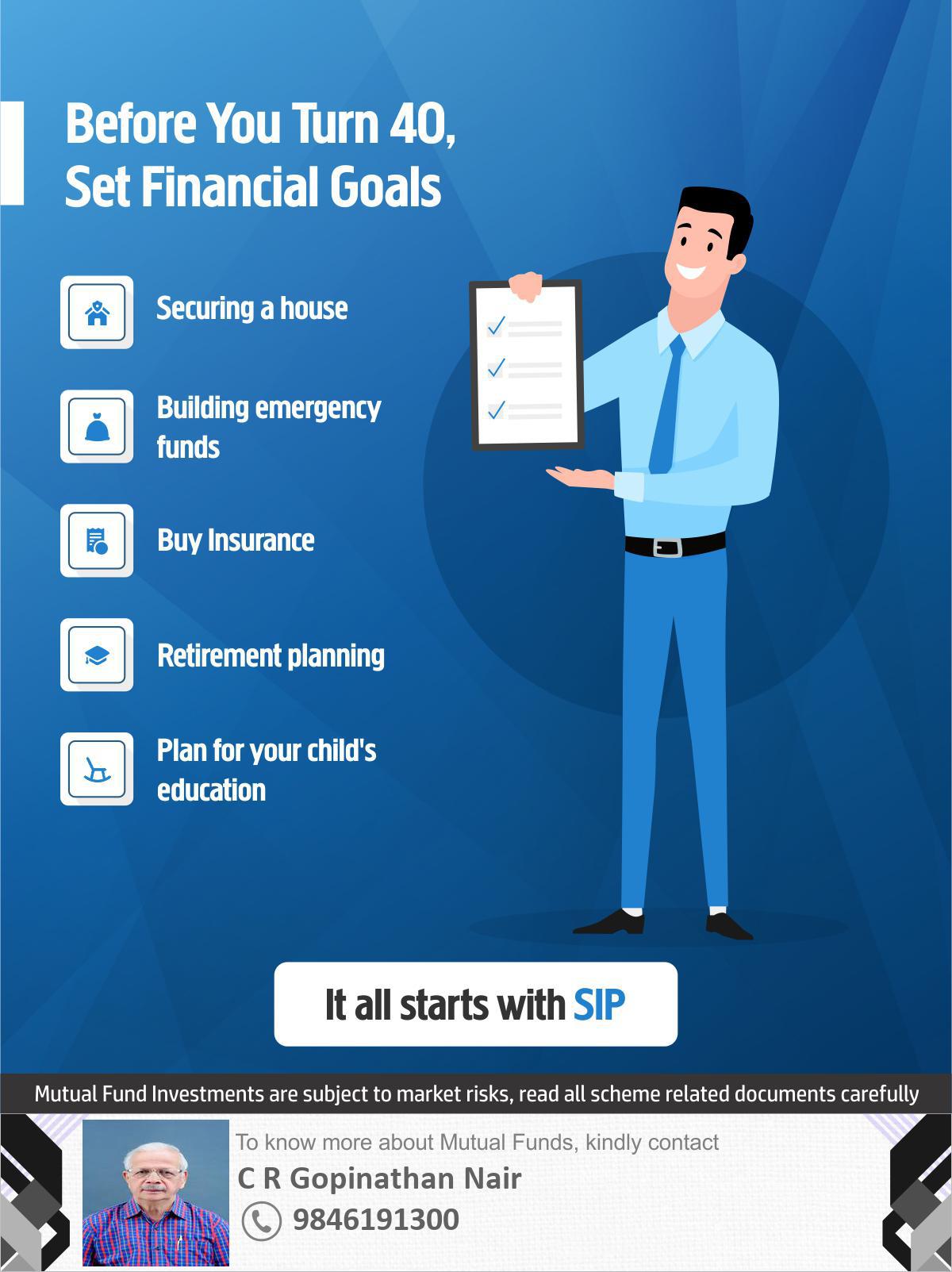 Before You Turn 40, Set Financial Goals

Securing a house

Building emergency funds

Buy Insurance

Retirement planning

Plan for your child's education

It all starts with SIP

Mutual Fund Investments are subject to market risks, read all scheme related documents carefully

To know more about Mutual Funds, kindly contact

C R Gopinathan Nair

9846191300